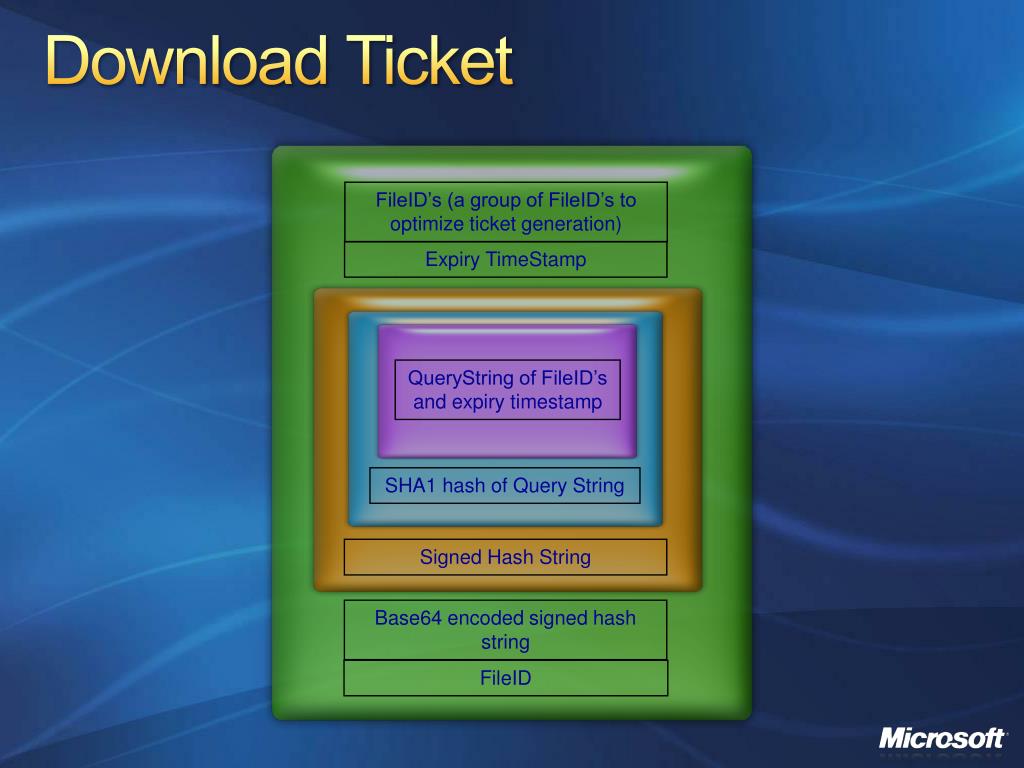 Download Ticket

FileID’s (a group of FileID’s to optimize ticket generation)

Expiry TimeStamp

QueryString of FileID’s and expiry timestamp

SHA1 hash of Query String

Signed Hash String

Base64 encoded signed hash string

FileID

Microsoft